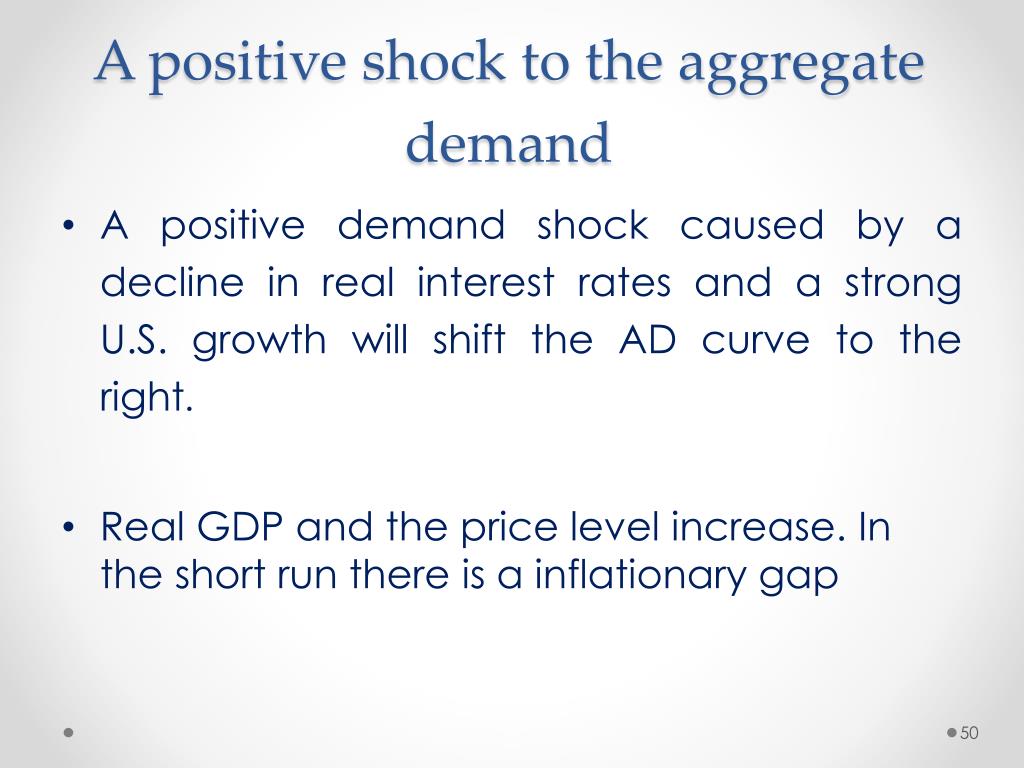 A positive shock to the aggregate demand

• A positive demand shock caused by a decline in real interest rates and a strong U.S. growth will shift the AD curve to the right.

• Real GDP and the price level increase. In the short run there is a inflationary gap

50